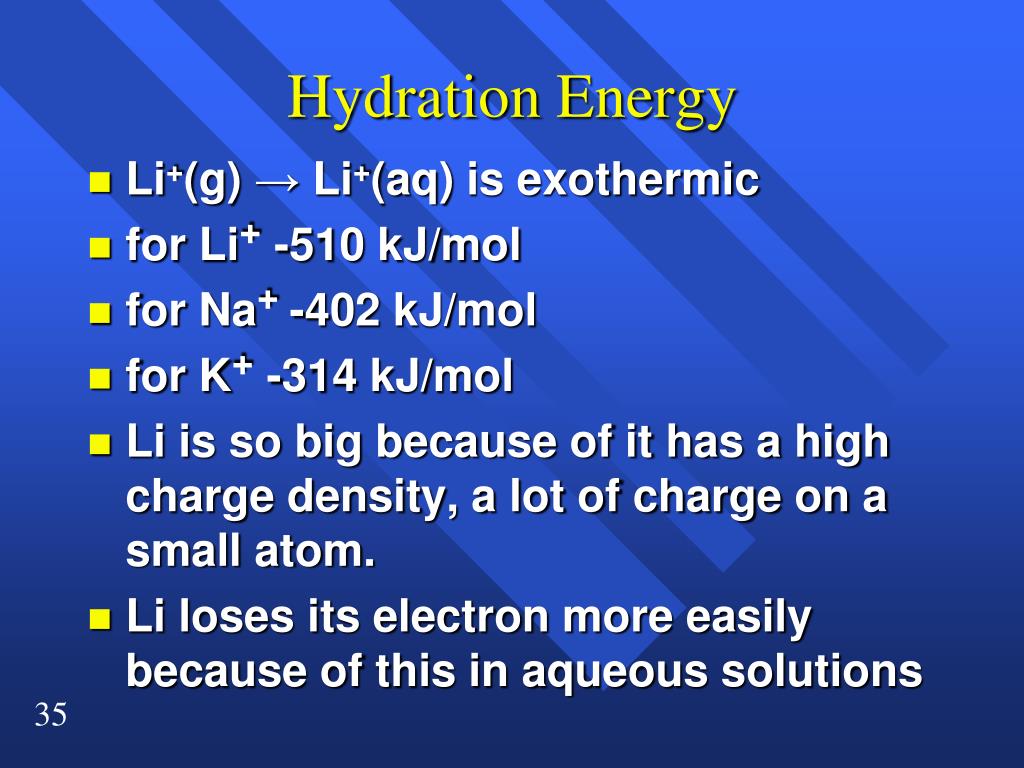 Hydration Energy

- $Li^+(g) \rightarrow Li^+(aq)$ is exothermic
- for $Li^+$ -510 kJ/mol
- for $Na^+$ -402 kJ/mol
- for $K^+$ -314 kJ/mol
- Li is so big because of it has a high charge density, a lot of charge on a small atom.
- Li loses its electron more easily because of this in aqueous solutions

35